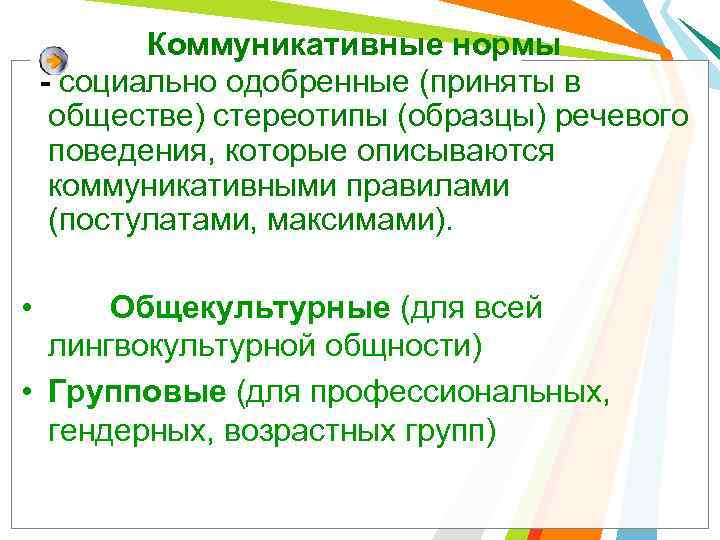 Коммуникативные нормы

- социально одобренные (приняты в обществе) стереотипы (образцы) речевого поведения, которые описываются коммуникативными правилами (постулатами, максимами).

• Общекультурные (для всей лингвокультурной общности)
• Групповые (для профессиональных, гендерных, возрастных групп)